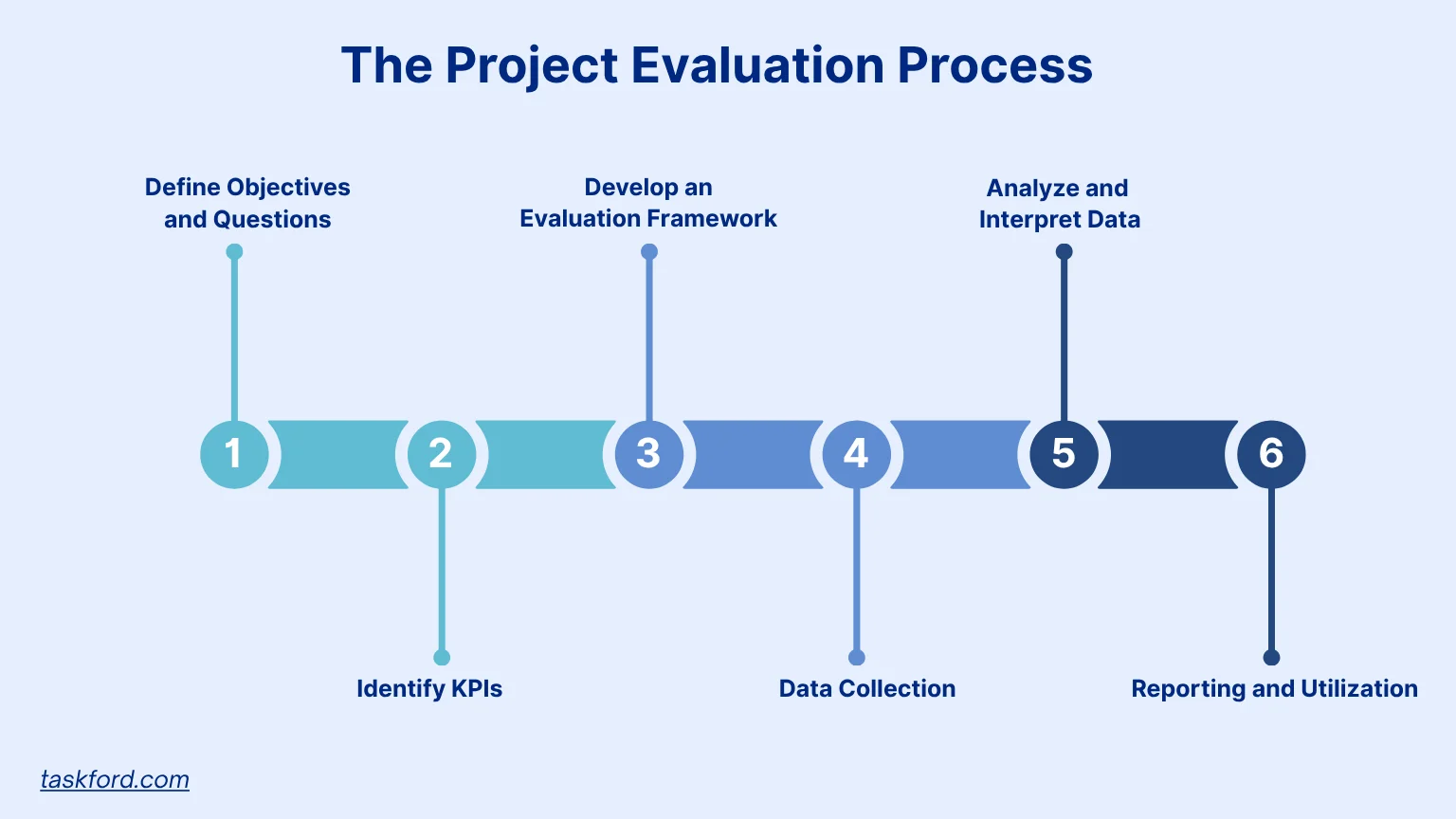 The Project Evaluation Process

Define Objectives and Questions

Develop an Evaluation Framework

Analyze and Interpret Data

1

2

3

4

5

6

Identify KPIs

Data Collection

Reporting and Utilization

taskford.com